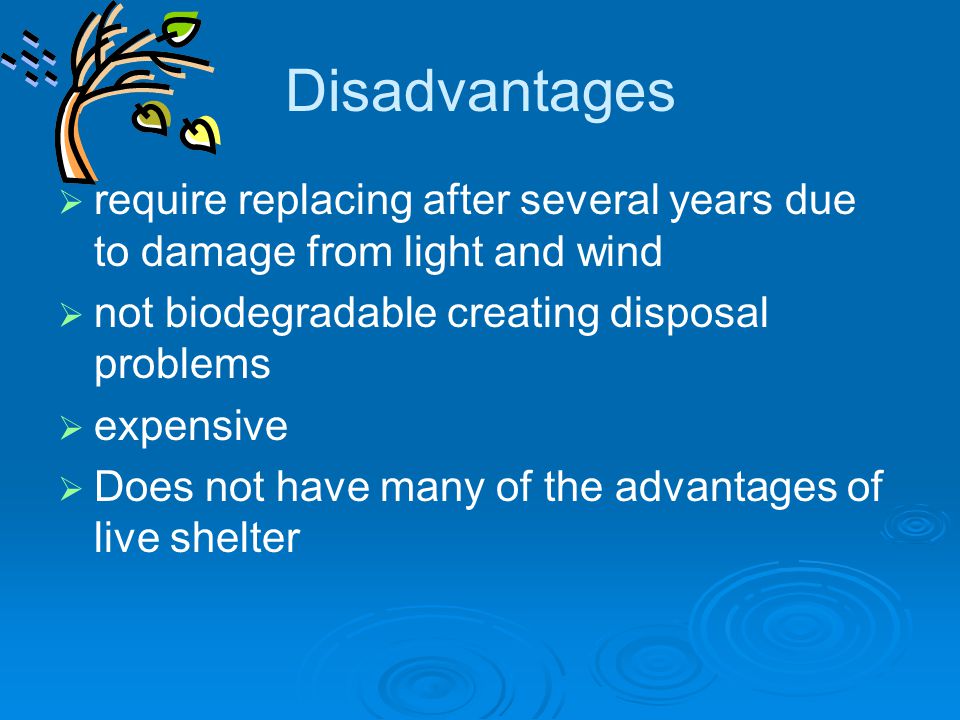 Disadvantages

➢ require replacing after several years due to damage from light and wind
➢ not biodegradable creating disposal problems
➢ expensive
➢ Does not have many of the advantages of live shelter